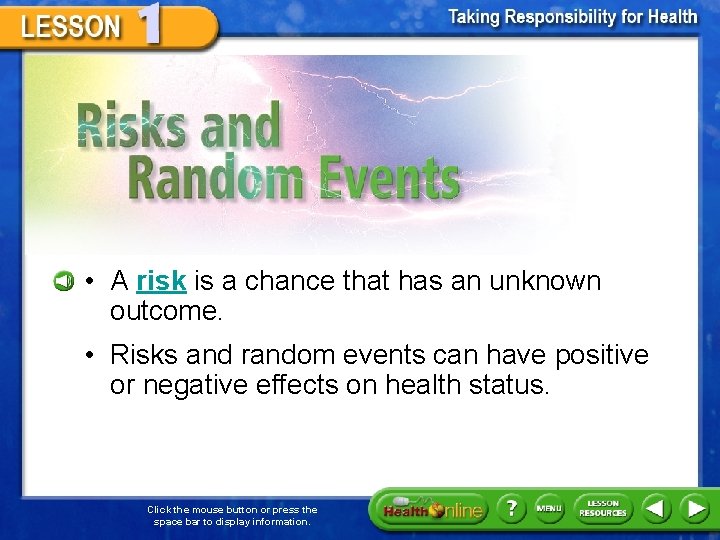 LESSON 1

Taking Responsibility for Health

Risks and Random Events

• A risk is a chance that has an unknown outcome.

• Risks and random events can have positive or negative effects on health status.

Click the mouse button or press the space bar to display information.

Health Online

?

MENU

LESSON RESOURCES